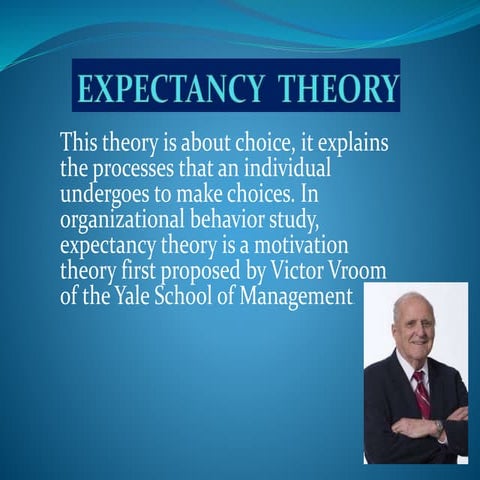 EXPECTANCY THEORY

This theory is about choice, it explains the processes that an individual undergoes to make choices. In organizational behavior study, expectancy theory is a motivation theory first proposed by Victor Vroom of the Yale School of Management